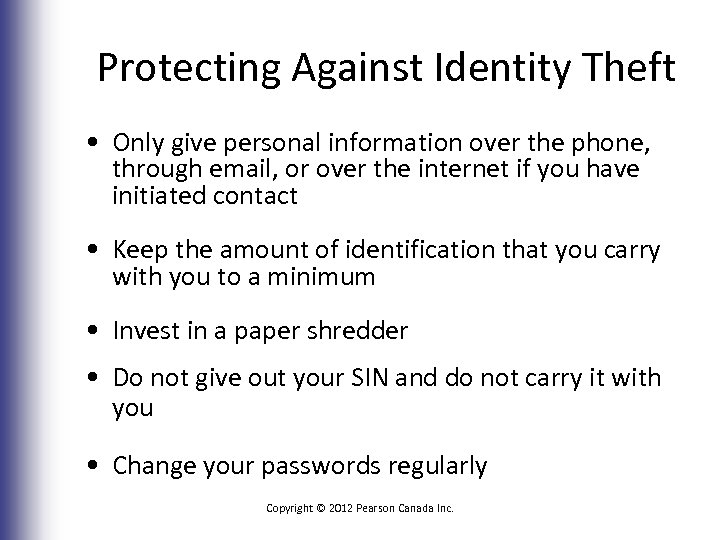 Protecting Against Identity Theft

• Only give personal information over the phone, through email, or over the internet if you have initiated contact

• Keep the amount of identification that you carry with you to a minimum

• Invest in a paper shredder

• Do not give out your SIN and do not carry it with you

• Change your passwords regularly

Copyright © 2012 Pearson Canada Inc.